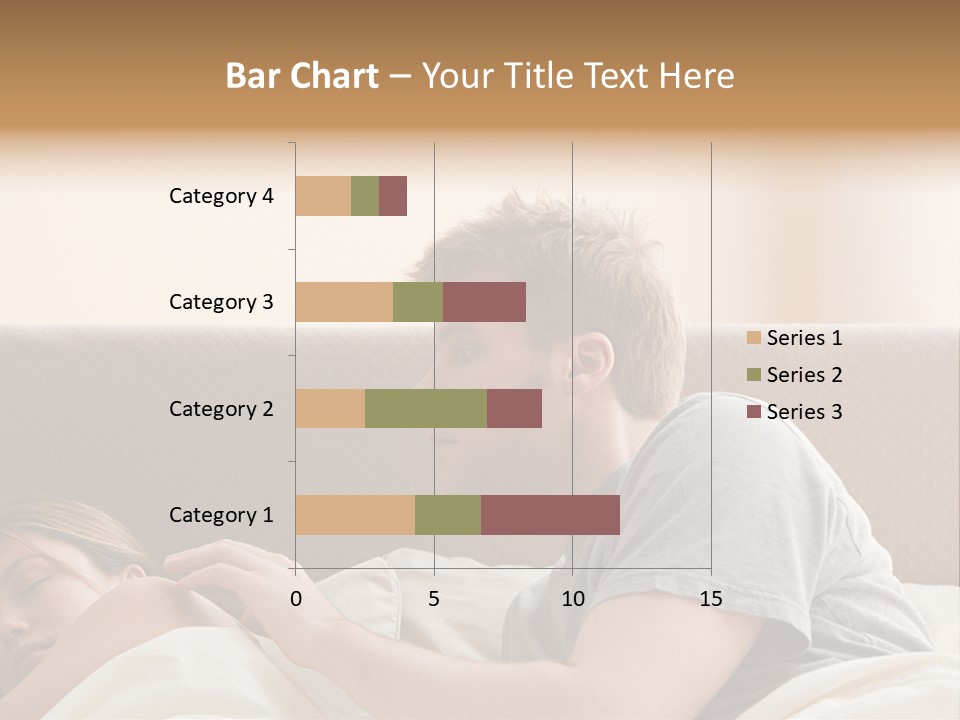 Bar Chart – Your Title Text Here

Category 4
Category 3
Category 2
Category 1

0 5 10 15

Series 1
Series 2
Series 3